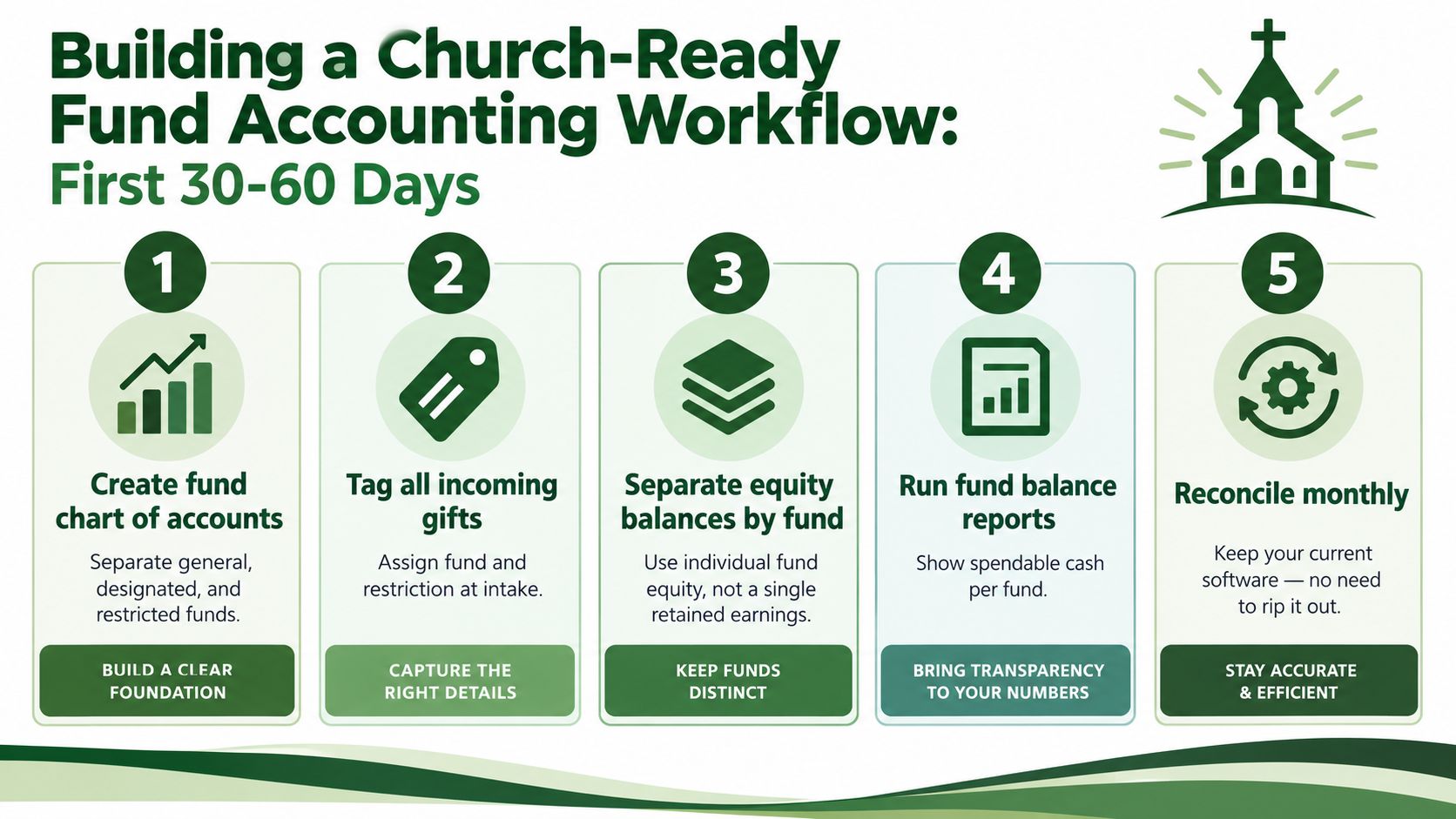 Building a Church-Ready Fund Accounting Workflow: First 30-60 Days

1

Create fund chart of accounts

Separate general, designated, and restricted funds.

BUILD A CLEAR FOUNDATION

2

Tag all incoming gifts

Assign fund and restriction at intake.

CAPTURE THE RIGHT DETAILS

3

Separate equity balances by fund

Use individual fund equity, not a single retained earnings.

KEEP FUNDS DISTINCT

4

Run fund balance reports

Show spendable cash per fund.

BRING TRANSPARENCY TO YOUR NUMBERS

5

Reconcile monthly

Keep your current software — no need to rip it out.

STAY ACCURATE & EFFICIENT